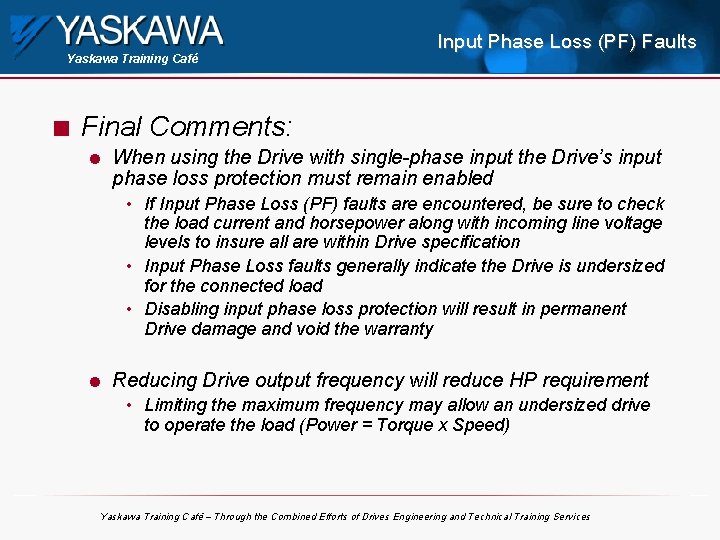 YASKAWA
Yaskawa Training Café

Input Phase Loss (PF) Faults

Final Comments:

When using the Drive with single-phase input the Drive's input phase loss protection must remain enabled

If Input Phase Loss (PF) faults are encountered, be sure to check the load current and horsepower along with incoming line voltage levels to insure all are within Drive specification

Input Phase Loss faults generally indicate the Drive is undersized for the connected load

Disabling input phase loss protection will result in permanent Drive damage and void the warranty

Reducing Drive output frequency will reduce HP requirement

Limiting the maximum frequency may allow an undersized drive to operate the load (Power = Torque x Speed)

Yaskawa Training Café – Through the Combined Efforts of Drives Engineering and Technical Training Services